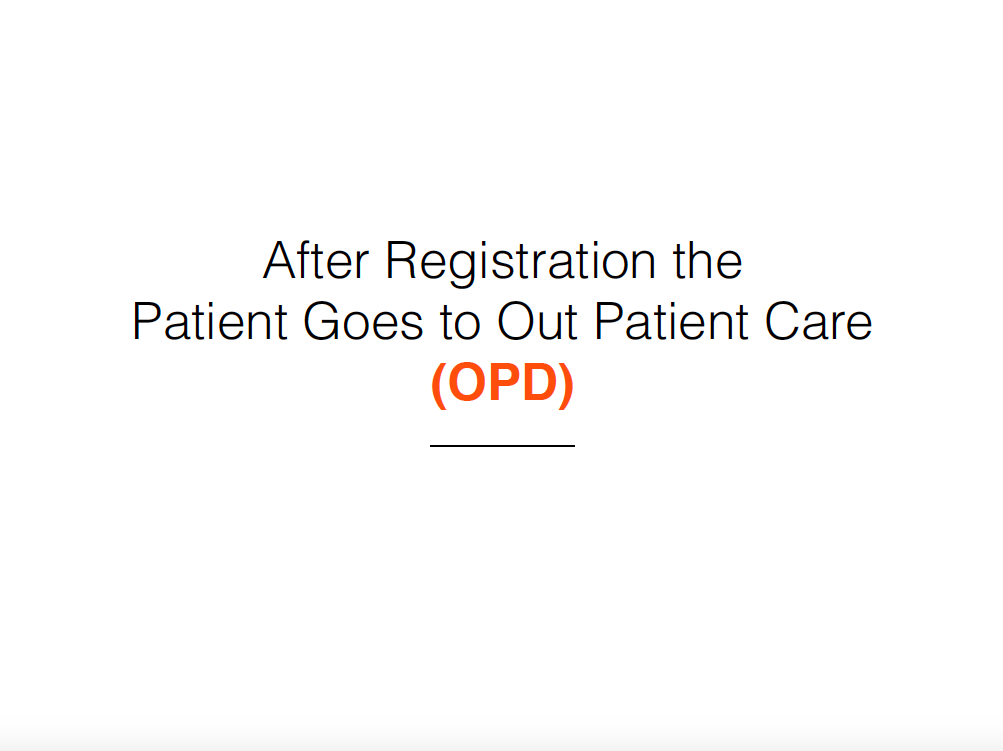 After Registration the
Patient Goes to Out Patient Care
(OPD)